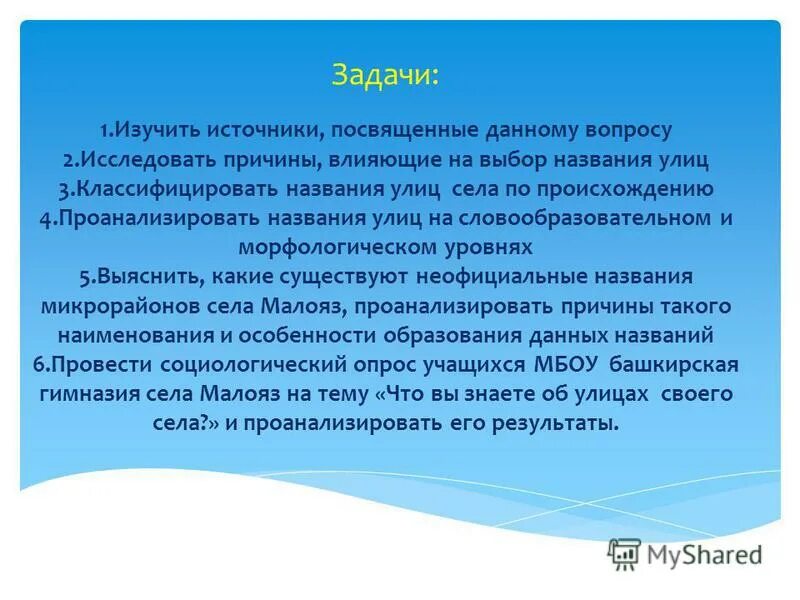 Задачи:

1.Изучить источники, посвященные данному вопросу
2.Исследовать причины, влияющие на выбор названия улиц
3.Классифицировать названия улиц села по происхождению
4.Проанализировать названия улиц на словообразовательном и морфологическом уровнях
5.Выяснить, какие существуют неофициальные названия микрорайонов села Малояз, проанализировать причины такого наименования и особенности образования данных названий
6.Провести социологический опрос учащихся МБОУ башкирская гимназия села Малояз на тему «Что вы знаете об улицах своего села?» и проанализировать его результаты.

MyShared